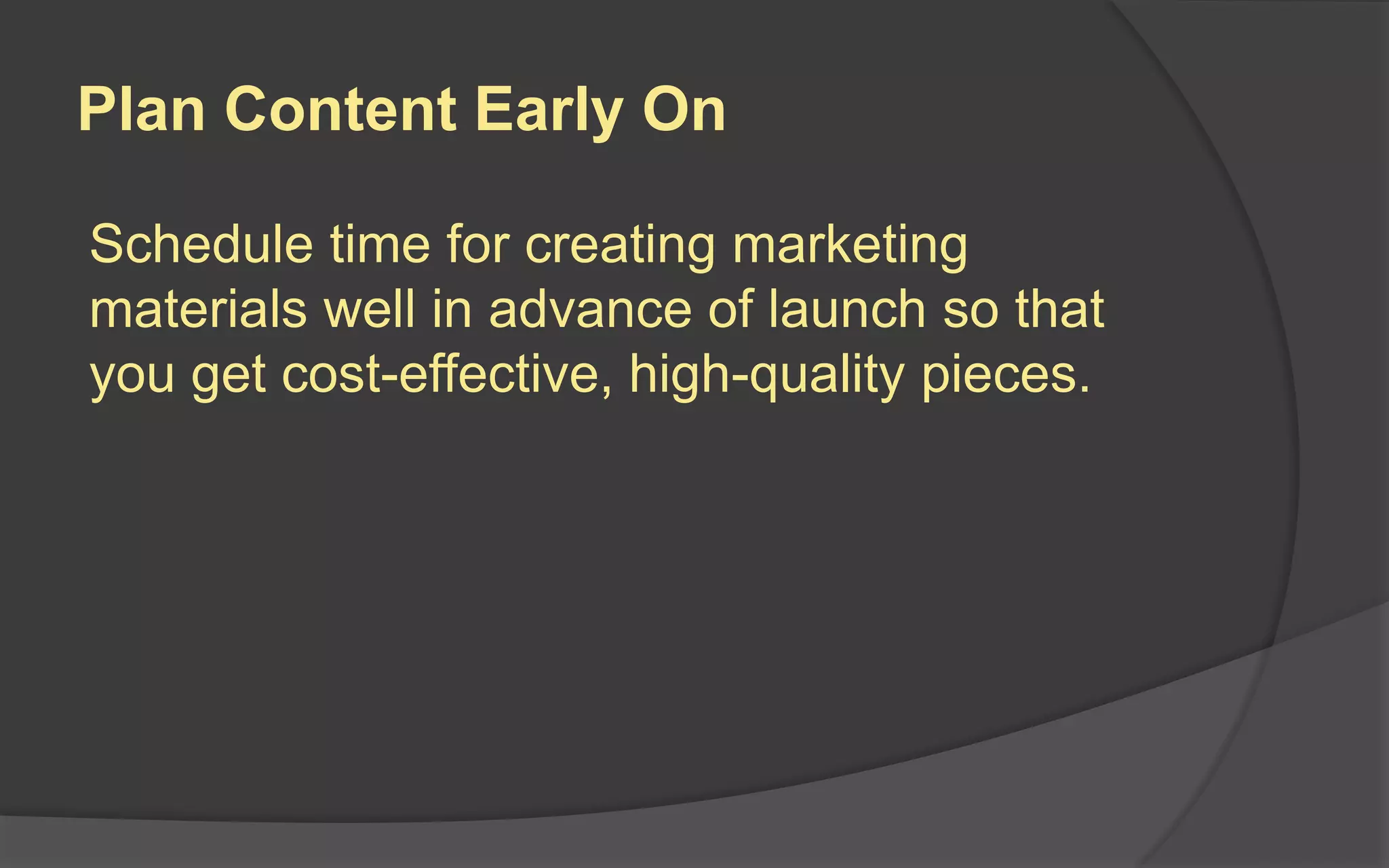 Plan Content Early On

Schedule time for creating marketing materials well in advance of launch so that you get cost-effective, high-quality pieces.